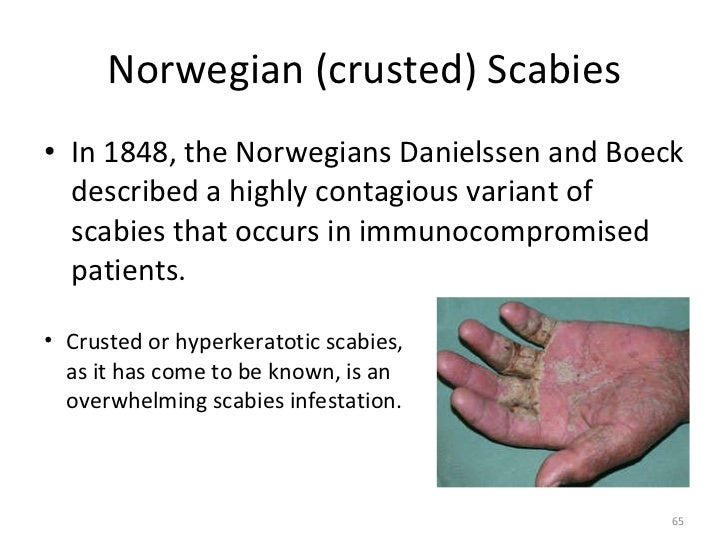 Norwegian (crusted) Scabies

• In 1848, the Norwegians Danielssen and Boeck described a highly contagious variant of scabies that occurs in immunocompromised patients.

• Crusted or hyperkeratotic scabies, as it has come to be known, is an overwhelming scabies infestation.

65